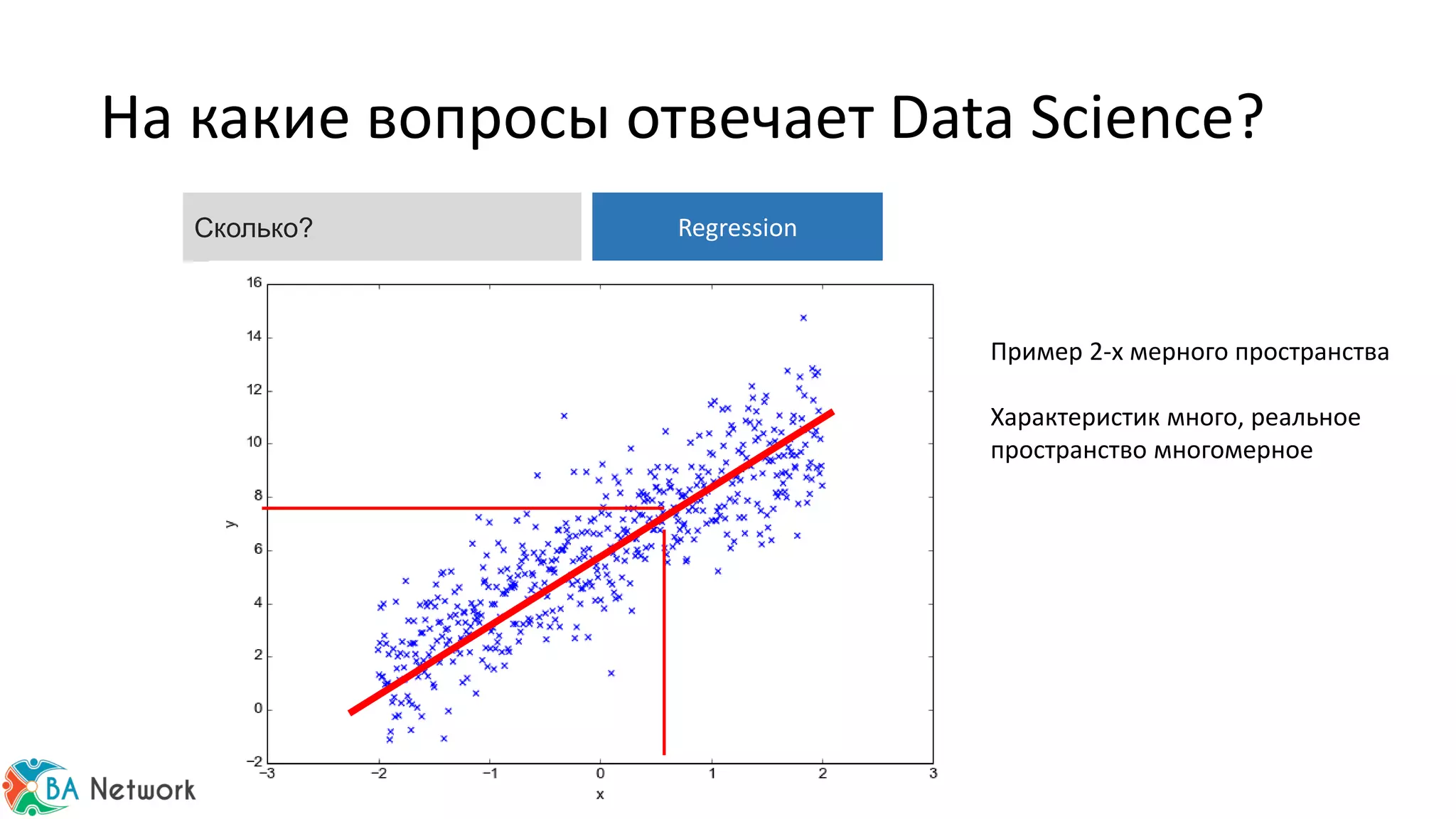 На какие вопросы отвечает Data Science?

Сколько?

Regression

16
14
12
10
8
6
4
2
0
−2

y

−3 −2 −1 0 1 2 3

x

Пример 2-х мерного пространства

Характеристик много, реальное пространство многомерное

BA Network